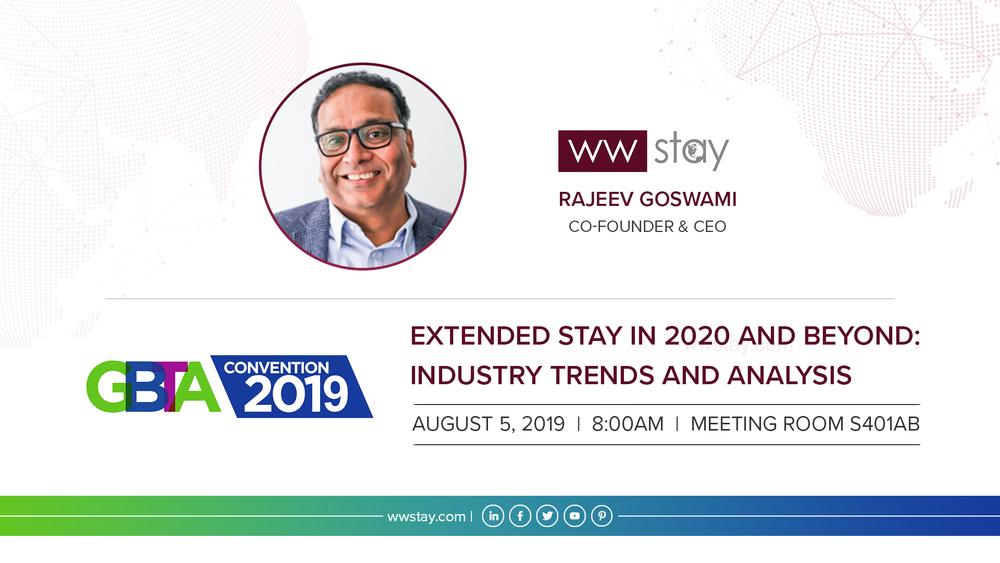 WW stay

RAJEEV GOSWAMI
CO-FOUNDER & CEO

GBTA CONVENTION 2019

EXTENDED STAY IN 2020 AND BEYOND: INDUSTRY TRENDS AND ANALYSIS

AUGUST 5, 2019 | 8:00AM | MEETING ROOM S401AB

wwstay.com |